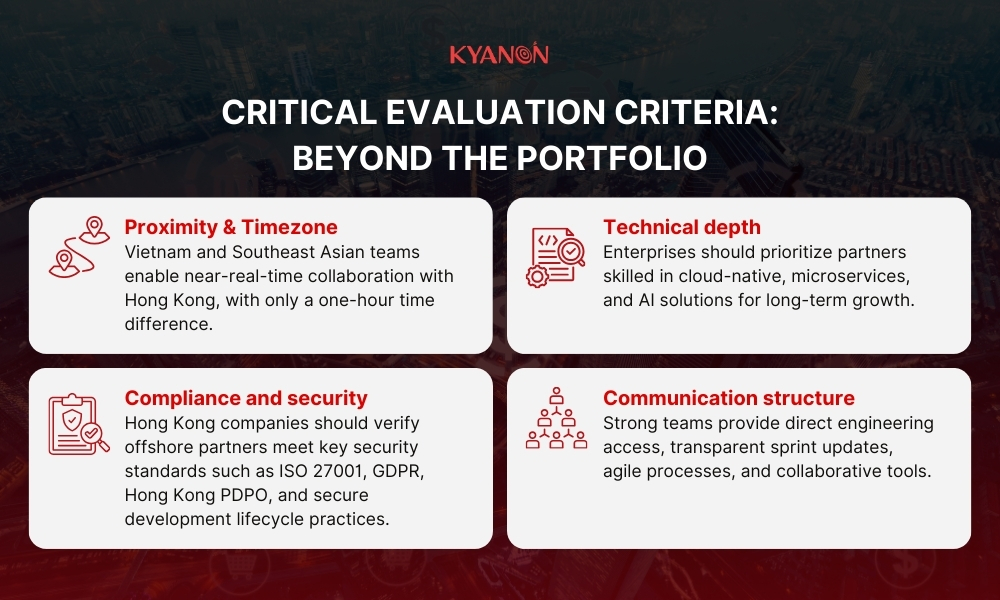 KYANON

CRITICAL EVALUATION CRITERIA: BEYOND THE PORTFOLIO

Proximity & Timezone
Vietnam and Southeast Asian teams enable near-real-time collaboration with Hong Kong, with only a one-hour time difference.

Technical depth
Enterprises should prioritize partners skilled in cloud-native, microservices, and AI solutions for long-term growth.

Compliance and security
Hong Kong companies should verify offshore partners meet key security standards such as ISO 27001, GDPR, Hong Kong PDPO, and secure development lifecycle practices.

Communication structure
Strong teams provide direct engineering access, transparent sprint updates, agile processes, and collaborative tools.